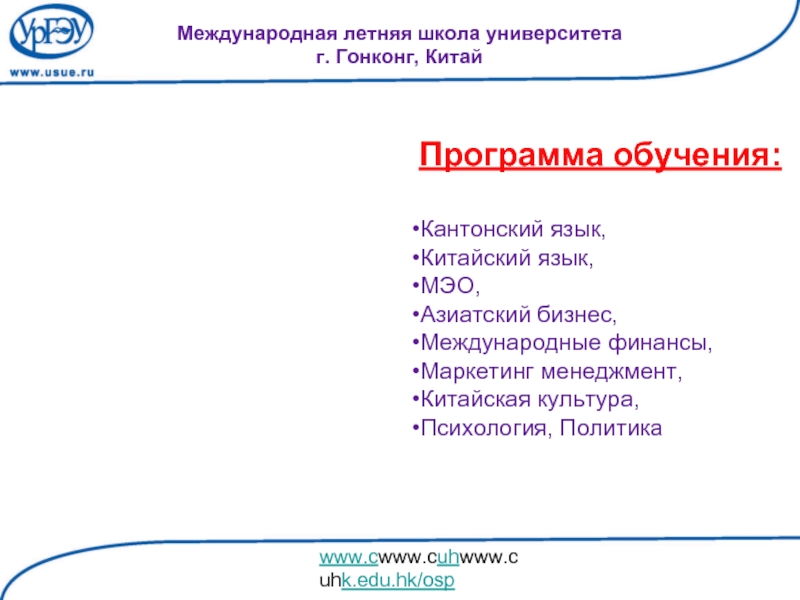 УрГЭУ
www.usue.ru

Международная летняя школа университета
г. Гонконг, Китай

Программа обучения:

•Кантонский язык,
•Китайский язык,
•МЭО,
•Азиатский бизнес,
•Международные финансы,
•Маркетинг менеджмент,
•Китайская культура,
•Психология, Политика

www.cwww.cuhwww.cuhk.edu.hk/osp